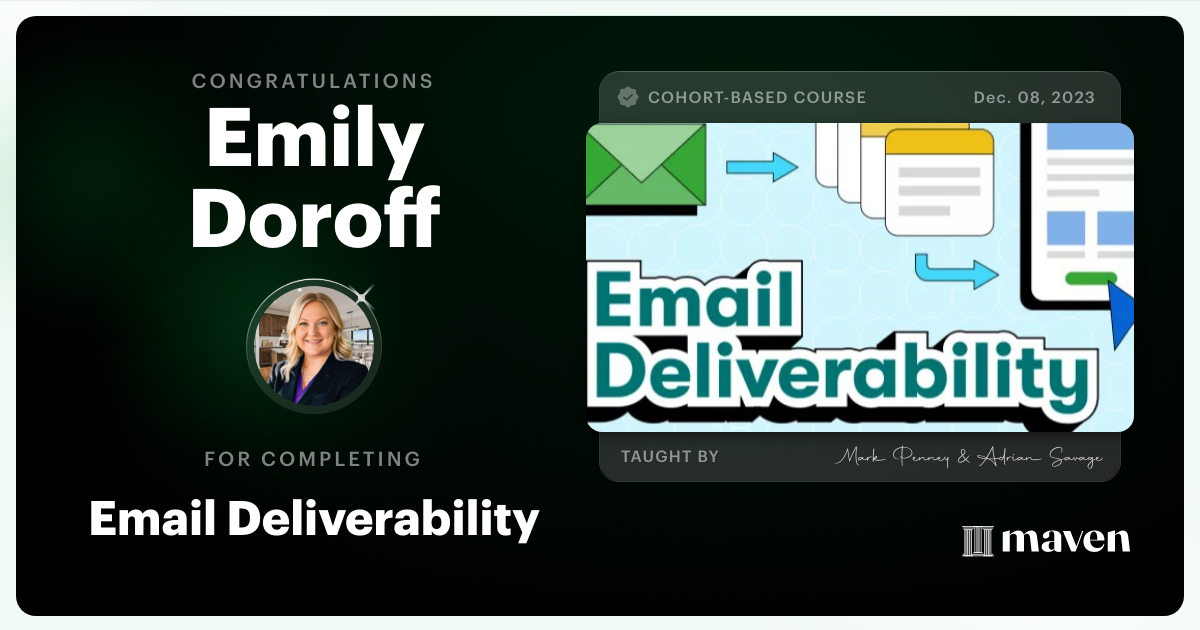 CONGRATULATIONS
Emily Doroff

FOR COMPLETING
Email Deliverability

COHORT-BASED COURSE Dec. 08, 2023

Email Deliverability

TAUGHT BY Mark Penney & Adrian Savage

maven